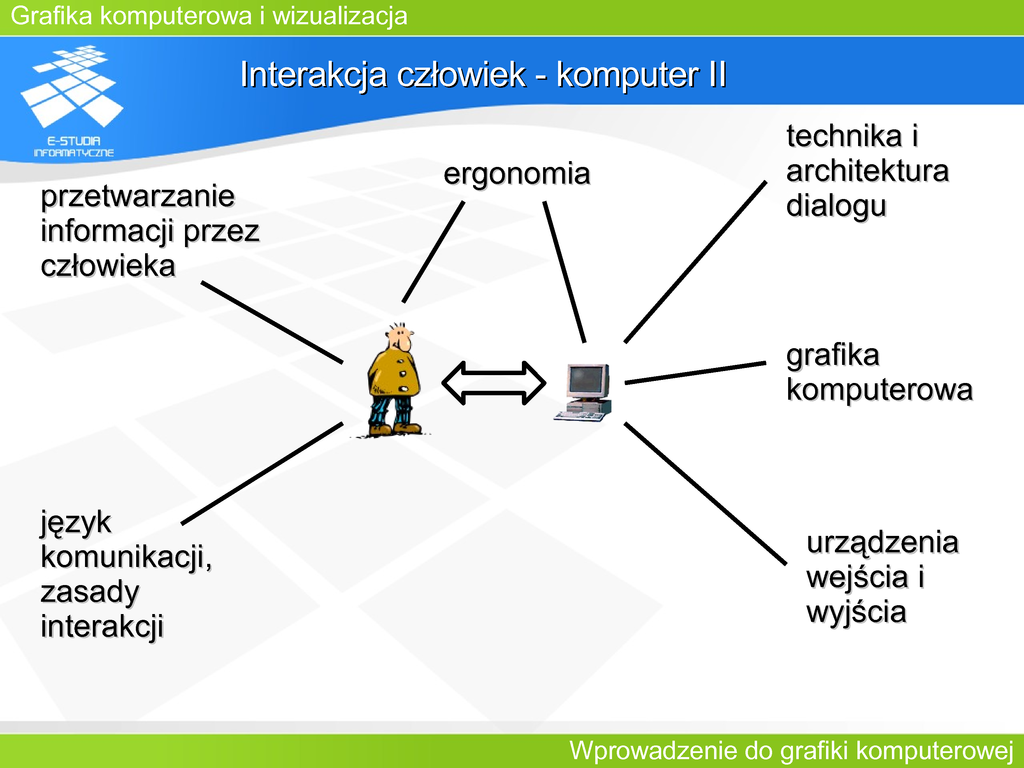 Grafika komputerowa i wizualizacja

E-STUDIA INFORMATYCZNE

Interakcja człowiek - komputer II

przetwarzanie informacji przez człowieka

ergonomia

technika i architektura dialogu

grafika komputerowa

język komunikacji, zasady interakcji

urządzenia wejścia i wyjścia

Wprowadzenie do grafiki komputerowej